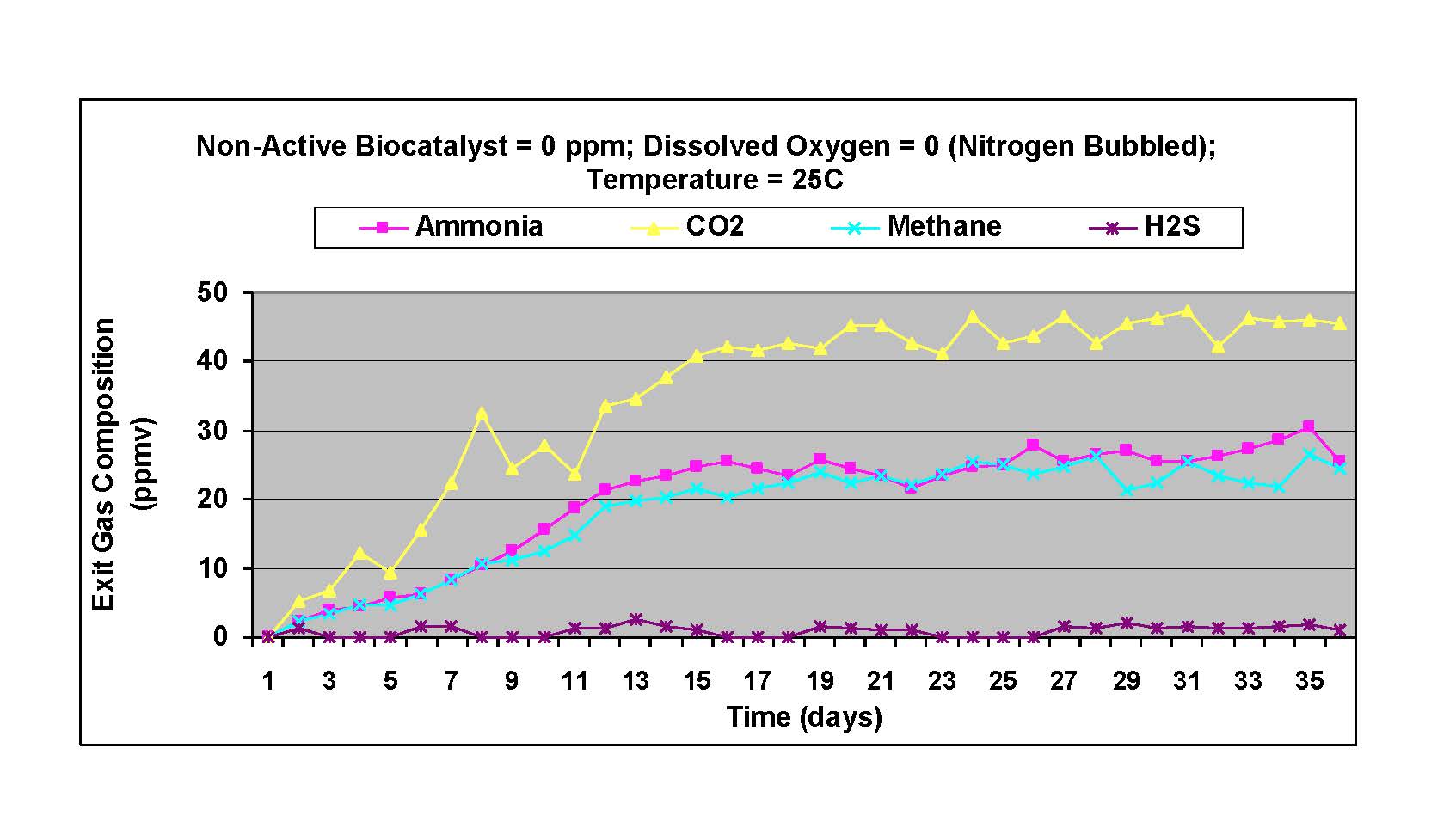 Non-Active Biocatalyst = 0 ppm; Dissolved Oxygen = 0 (Nitrogen Bubbled); Temperature = 25C

Ammonia
CO2
Methane
H2S

Exit Gas Composition (ppmv)

50
40
30
20
10
0

1 3 5 7 9 11 13 15 17 19 21 23 25 27 29 31 33 35

Time (days)